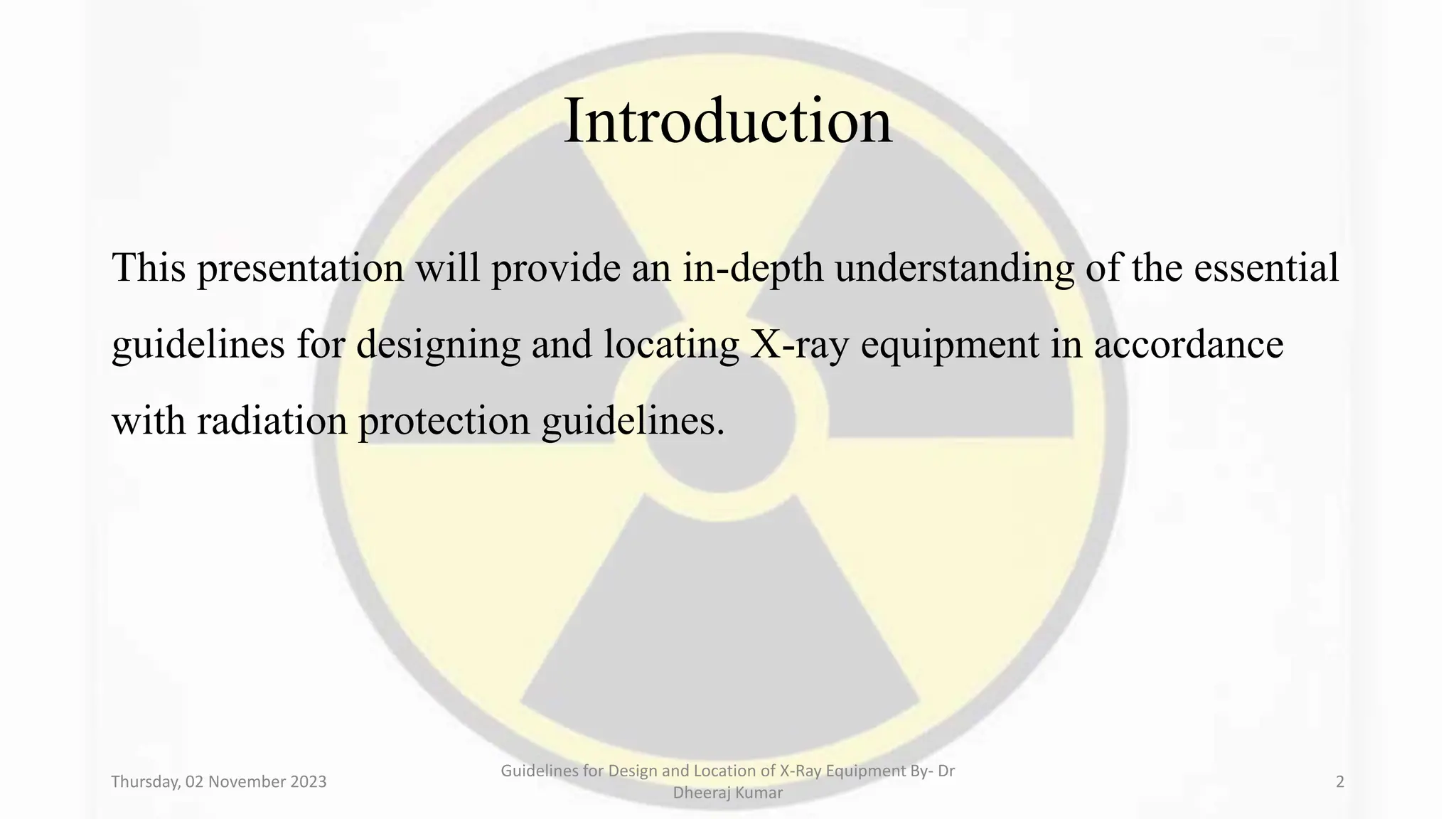 Introduction

This presentation will provide an in-depth understanding of the essential guidelines for designing and locating X-ray equipment in accordance with radiation protection guidelines.

Thursday, 02 November 2023

Guidelines for Design and Location of X-Ray Equipment By- Dr Dheeraj Kumar

2